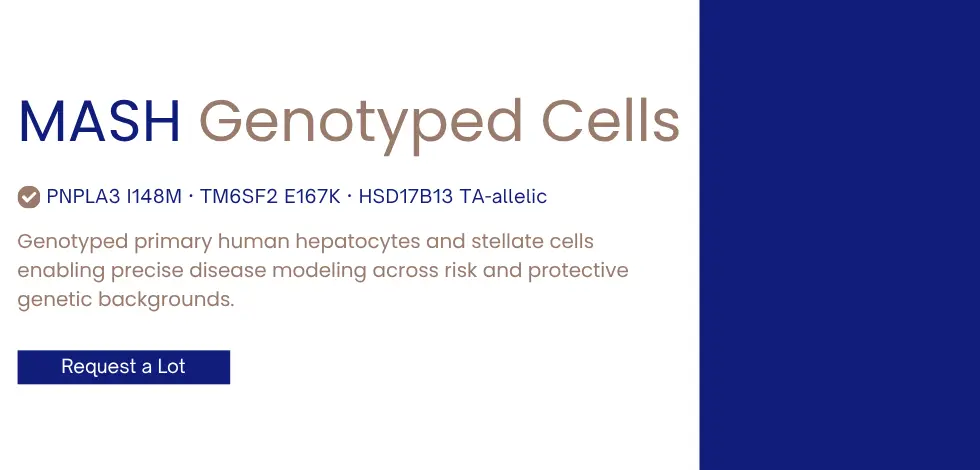 MASH Genotyped Cells

PNPLA3 I148M · TM6SF2 E167K · HSD17B13 TA-allelic

Genotyped primary human hepatocytes and stellate cells enabling precise disease modeling across risk and protective genetic backgrounds.

Request a Lot